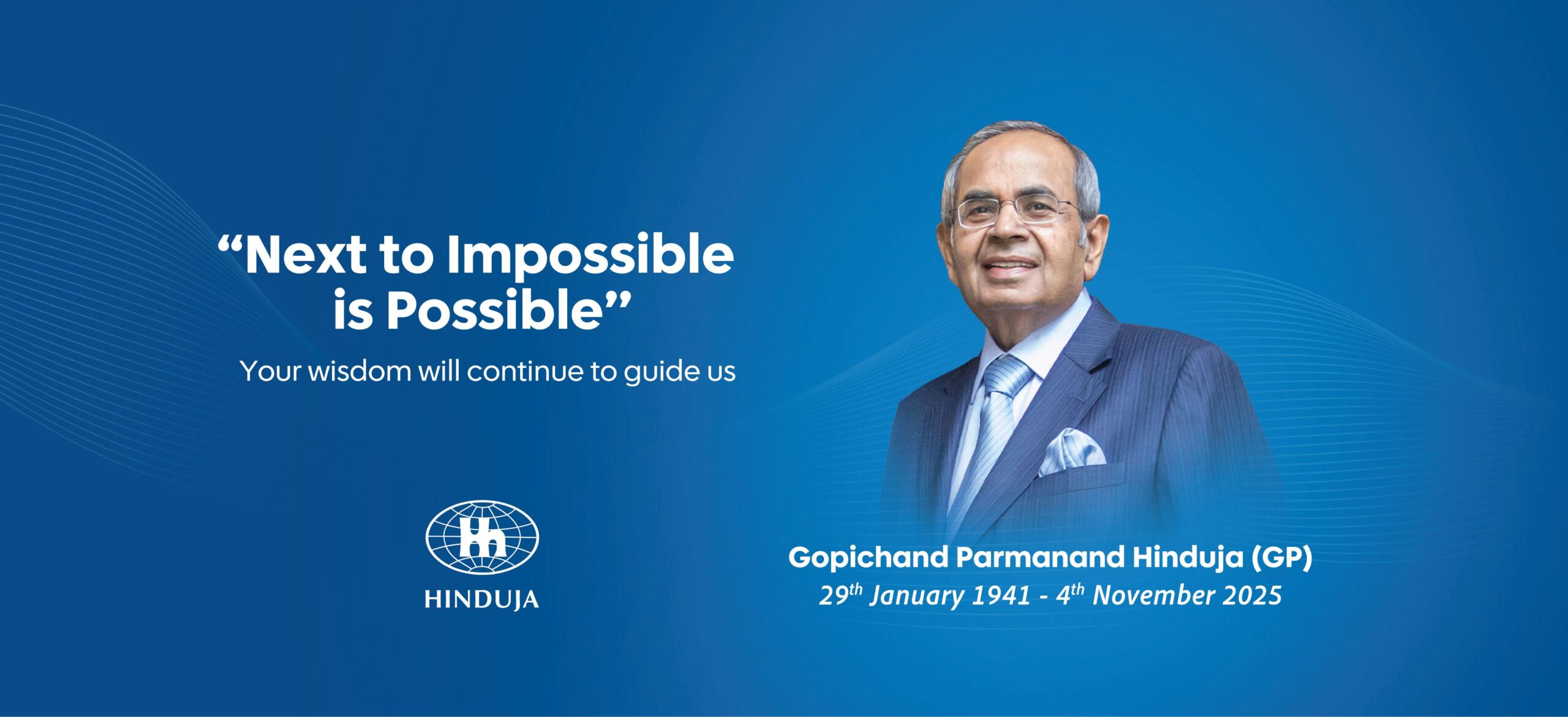 “Next to Impossible is Possible”

Your wisdom will continue to guide us

HINDUJA

Gopichand Parmanand Hinduja (GP)
29$^{th}$ January 1941 - 4$^{th}$ November 2025